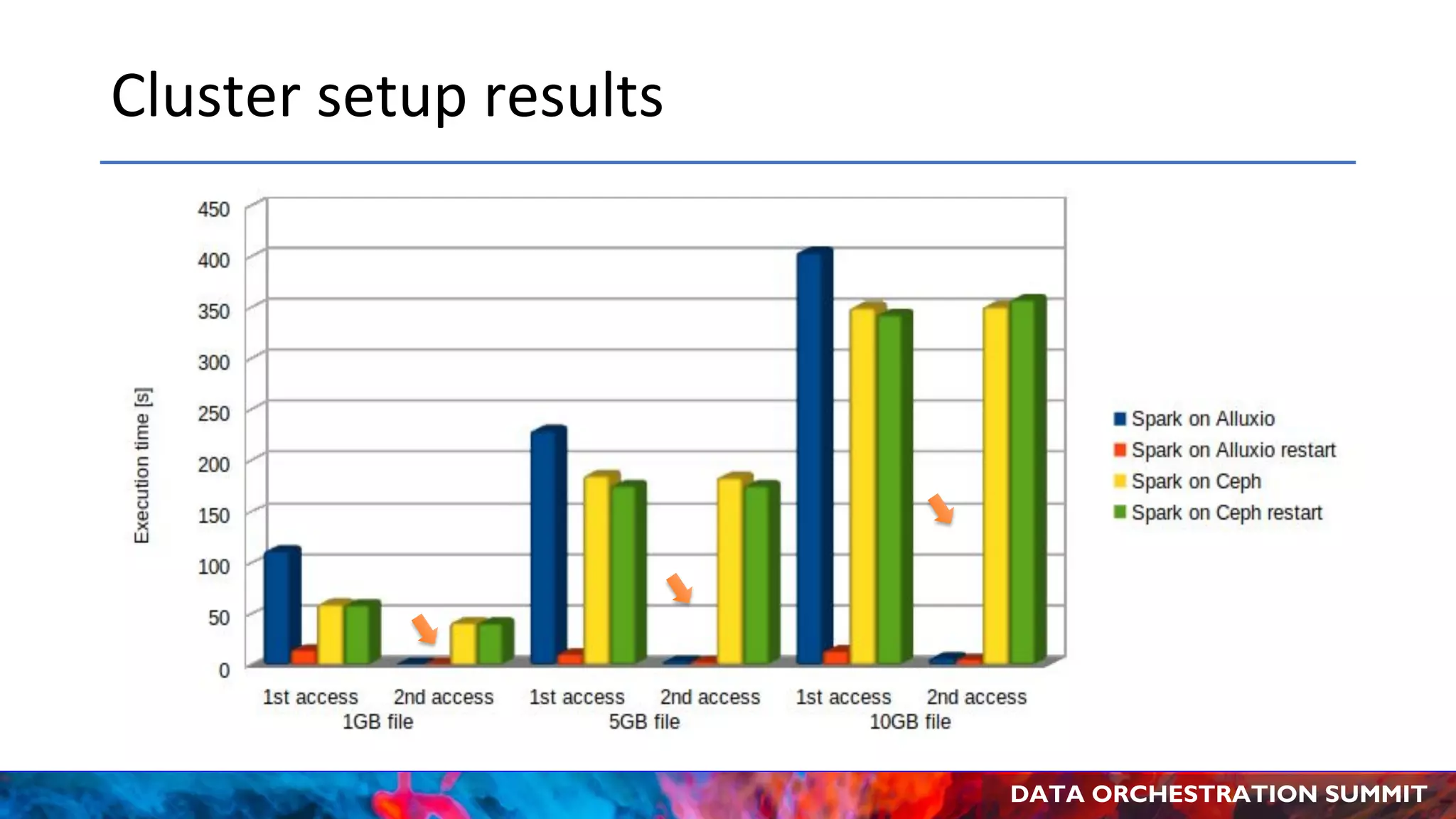 Cluster setup results

Execution time [s]

450
400
350
300
250
200
150
100
50
0

1st access
2nd access
1GB file
1st access
2nd access
5GB file
1st access
2nd access
10GB file

Spark on Alluxio
Spark on Alluxio restart
Spark on Ceph
Spark on Ceph restart

DATA ORCHESTRATION SUMMIT